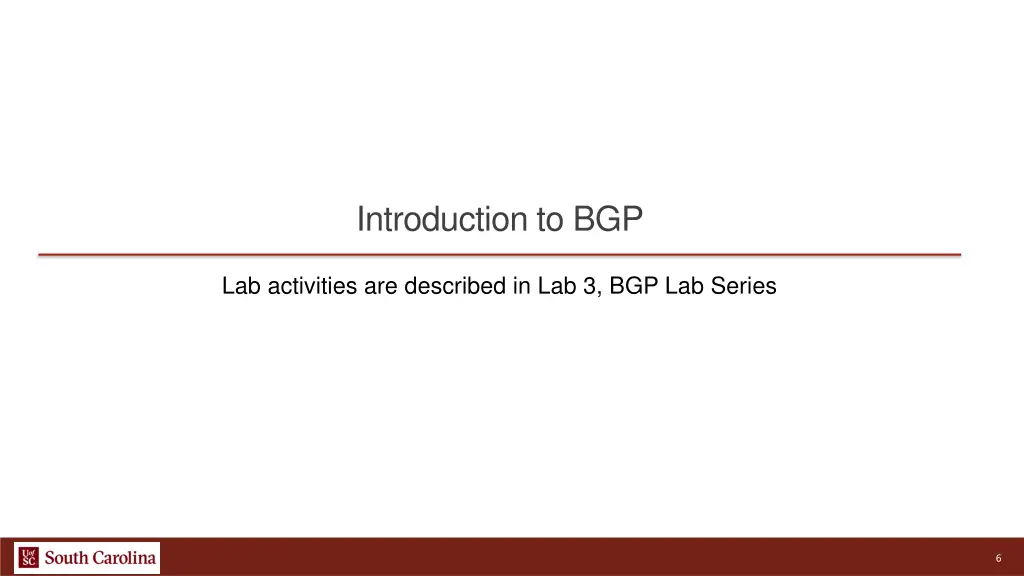 Introduction to BGP

Lab activities are described in Lab 3, BGP Lab Series

UofSC South Carolina

6